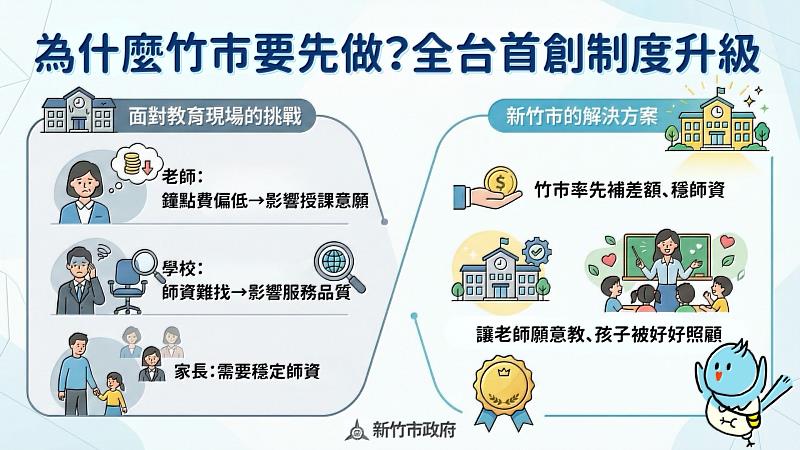 為什麼竹市要先做?全台首創制度升級

面對教育現場的挑戰

老師:
鐘點費偏低→影響授課意願

學校:
師資難找→影響服務品質

家長:需要穩定師資

新竹市的解決方案

竹市率先補差額、穩師資

讓老師願意教、孩子被好好照顧

新竹市政府